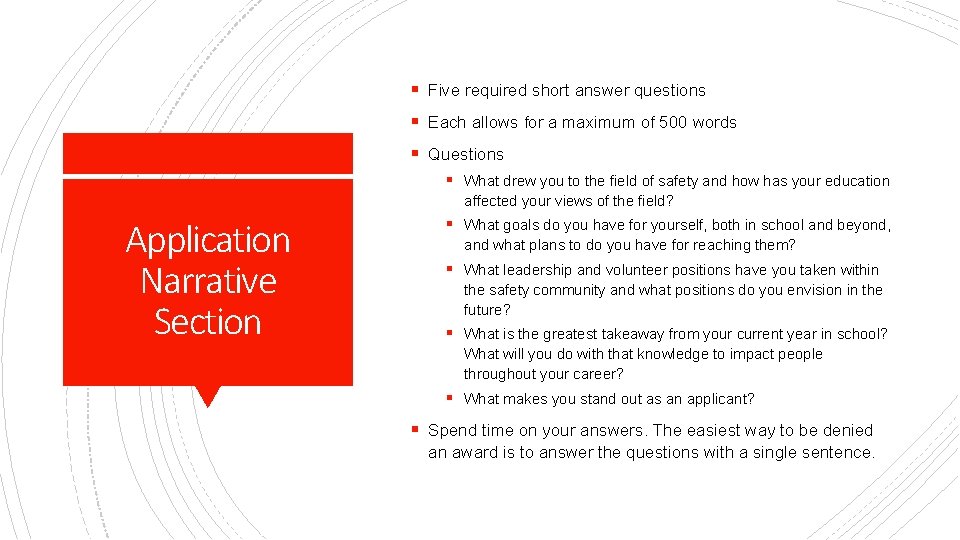 Application Narrative Section

▪ Five required short answer questions
▪ Each allows for a maximum of 500 words
▪ Questions
▪ What drew you to the field of safety and how has your education affected your views of the field?
▪ What goals do you have for yourself, both in school and beyond, and what plans to do you have for reaching them?
▪ What leadership and volunteer positions have you taken within the safety community and what positions do you envision in the future?
▪ What is the greatest takeaway from your current year in school? What will you do with that knowledge to impact people throughout your career?
▪ What makes you stand out as an applicant?
▪ Spend time on your answers. The easiest way to be denied an award is to answer the questions with a single sentence.